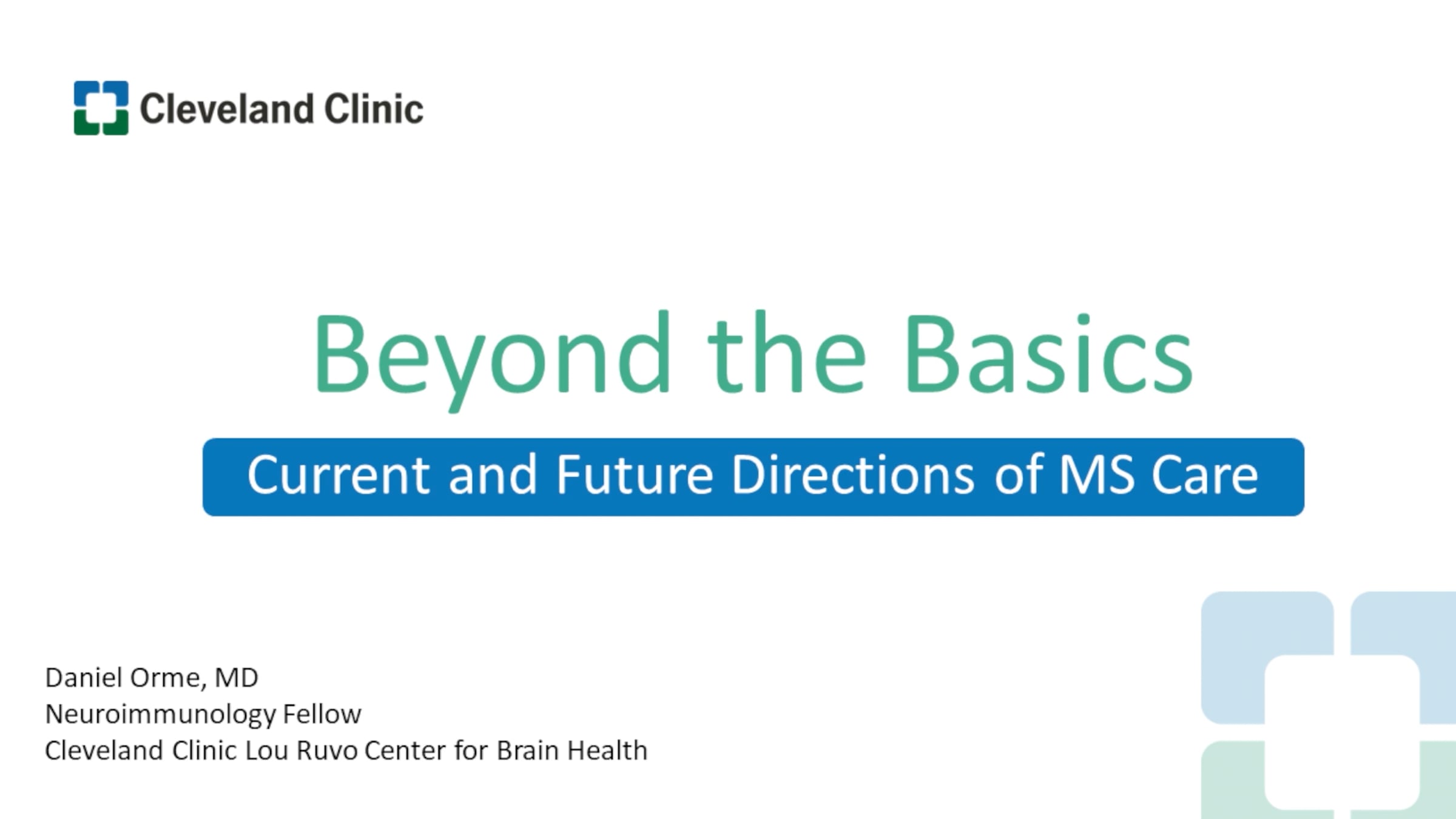 Cleveland Clinic

Beyond the Basics

Current and Future Directions of MS Care

Daniel Orme, MD
Neuroimmunology Fellow
Cleveland Clinic Lou Ruvo Center for Brain Health